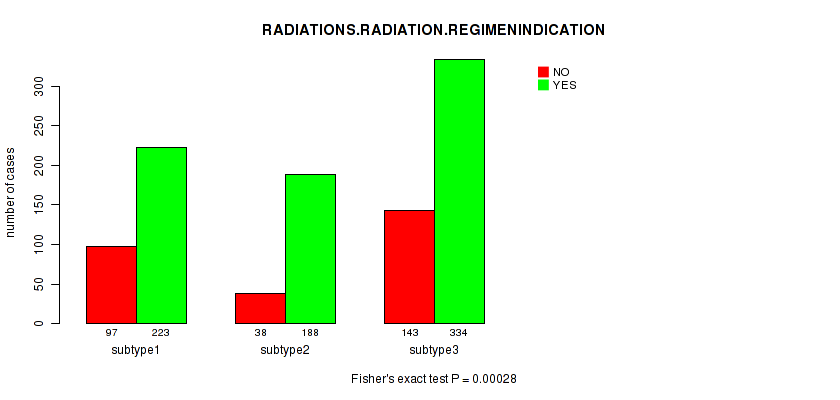 RADIATIONS.RADIATION.REGIMENINDICATION

NO
YES

number of cases

0
50
100
150
200
250
300

97 223
subtype1

38 188
subtype2

143 334
subtype3

Fisher's exact test P = 0.00028